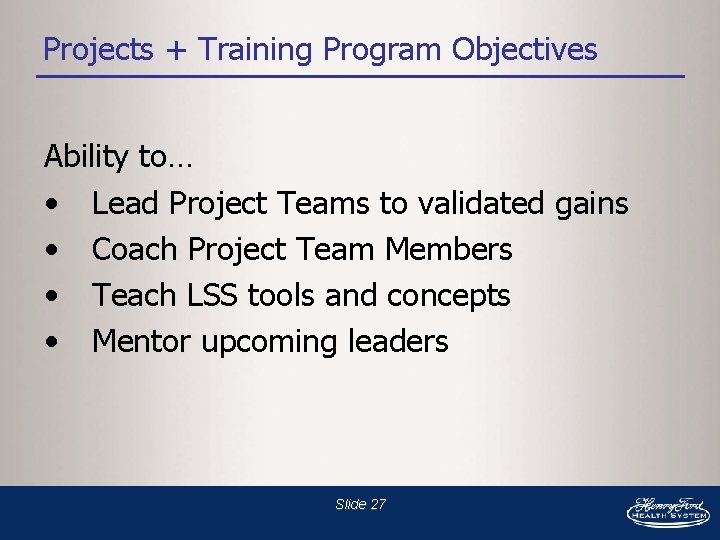 Projects + Training Program Objectives

Ability to…

• Lead Project Teams to validated gains
• Coach Project Team Members
• Teach LSS tools and concepts
• Mentor upcoming leaders

Slide 27

Henry Ford
HEALTH SYSTEM